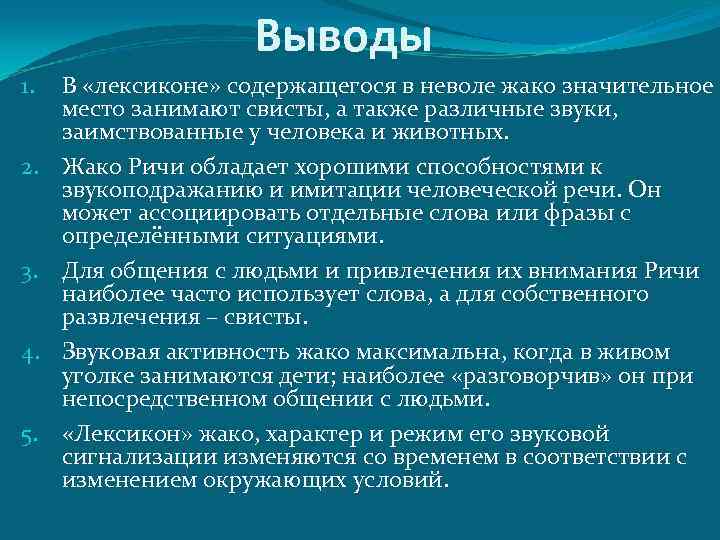 Выводы

1. В «лексиконе» содержащегося в неволе жако значительное место занимают свисты, а также различные звуки, заимствованные у человека и животных.

2. Жако Ричи обладает хорошими способностями к звукоподражанию и имитации человеческой речи. Он может ассоциировать отдельные слова или фразы с определёнными ситуациями.

3. Для общения с людьми и привлечения их внимания Ричи наиболее часто использует слова, а для собственного развлечения – свисты.

4. Звуковая активность жако максимальна, когда в живом уголке занимаются дети; наиболее «разговорчив» он при непосредственном общении с людьми.

5. «Лексикон» жако, характер и режим его звуковой сигнализации изменяются со временем в соответствии с изменением окружающих условий.